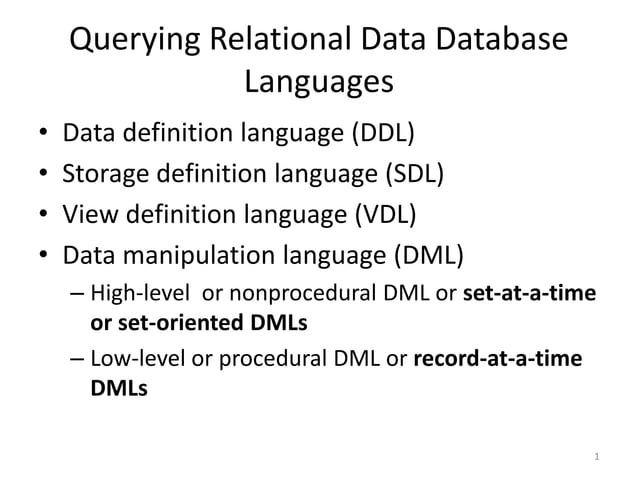 Querying Relational Data Database Languages

• Data definition language (DDL)
• Storage definition language (SDL)
• View definition language (VDL)
• Data manipulation language (DML)
– High-level or nonprocedural DML or set-at-a-time or set-oriented DMLs
– Low-level or procedural DML or record-at-a-time DMLs

1